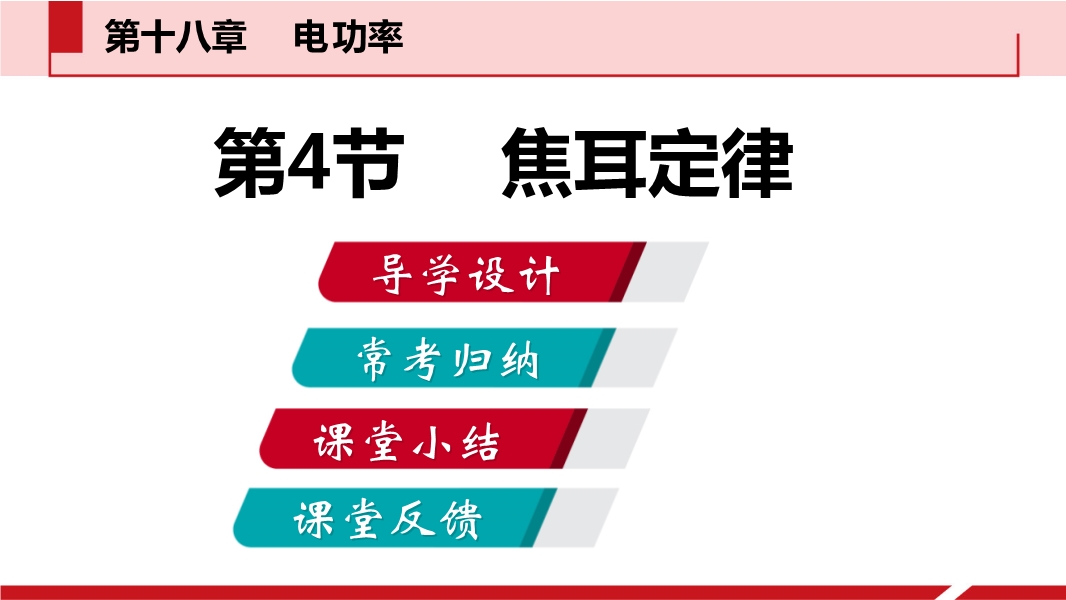 第十八章　电功率

第4节　焦耳定律

导学设计

常考归纳

课堂小结

课堂反馈